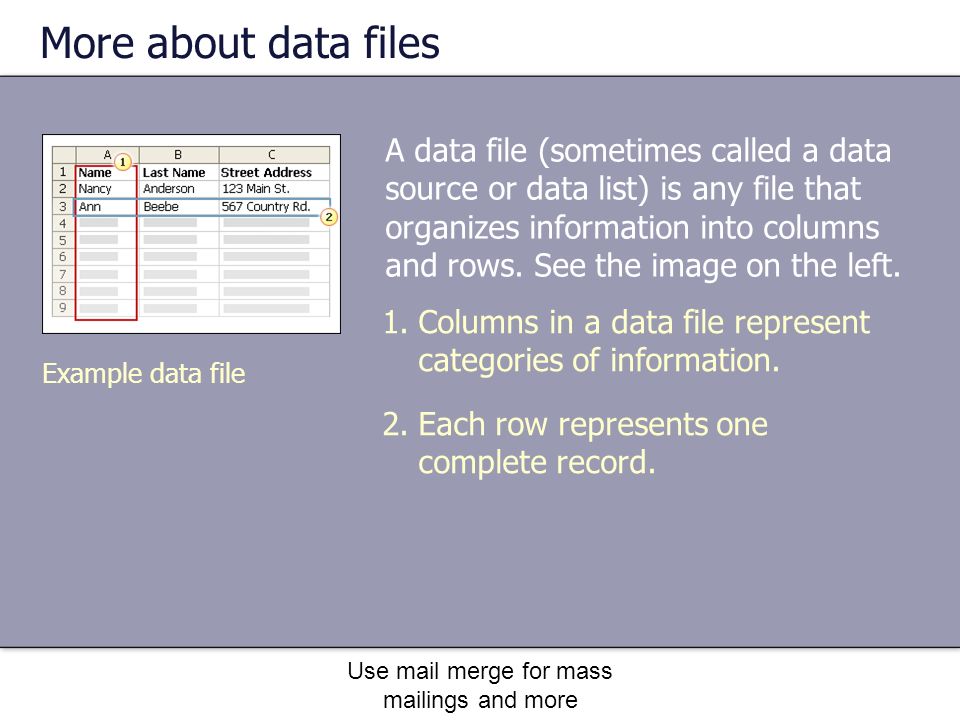 More about data files

| | A | B | C |
|---|---|---|---|
| 1 | Name | Last Name | Street Address |
| 2 | Nancy | Anderson | 123 Main St. |
| 3 | Ann | Beebe | 567 Country Rd. |
| 4 | | | |
| 5 | | | |
| 6 | | | |
| 7 | | | |
| 8 | | | |
| 9 | | | |

1

2

Example data file

A data file (sometimes called a data source or data list) is any file that organizes information into columns and rows. See the image on the left.

1. Columns in a data file represent categories of information.

2. Each row represents one complete record.

Use mail merge for mass mailings and more